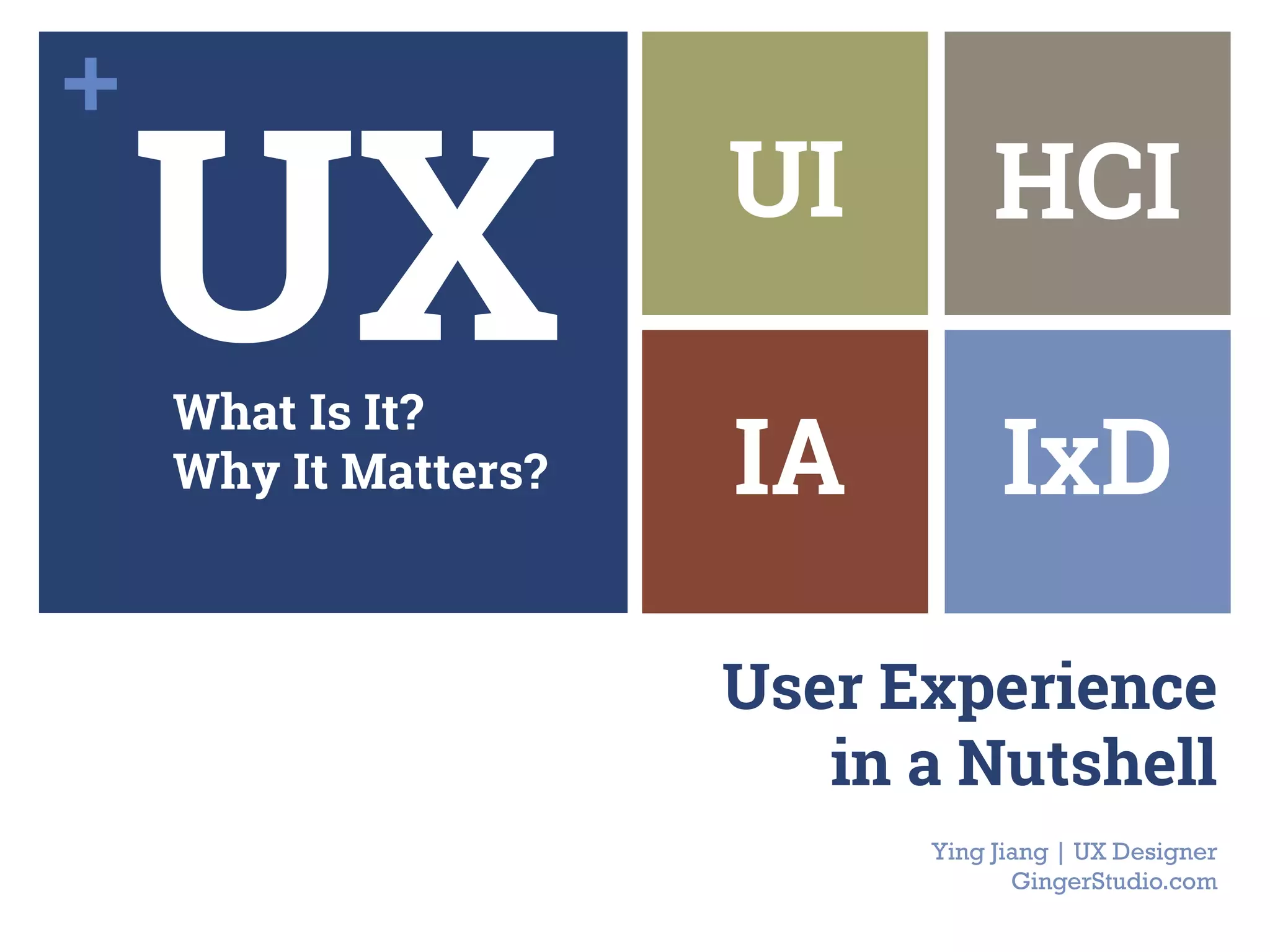 +

UX

What Is It?
Why It Matters?

UI

HCI

IA

IxD

User Experience in a Nutshell

Ying Jiang | UX Designer
GingerStudio.com